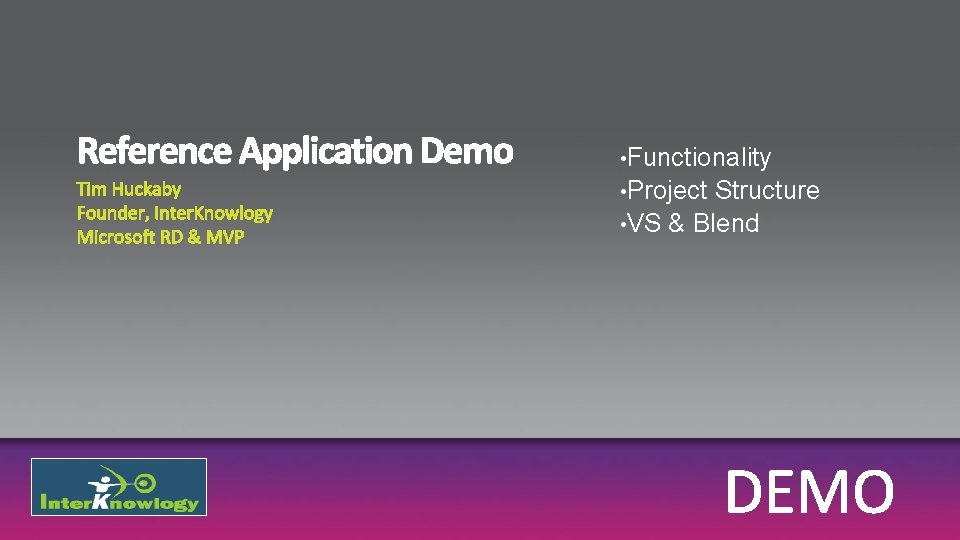 Reference Application Demo

Tim Huckaby
Founder, InterKnowlogy
Microsoft RD & MVP

•Functionality
•Project Structure
•VS & Blend

InterKnowlogy

DEMO